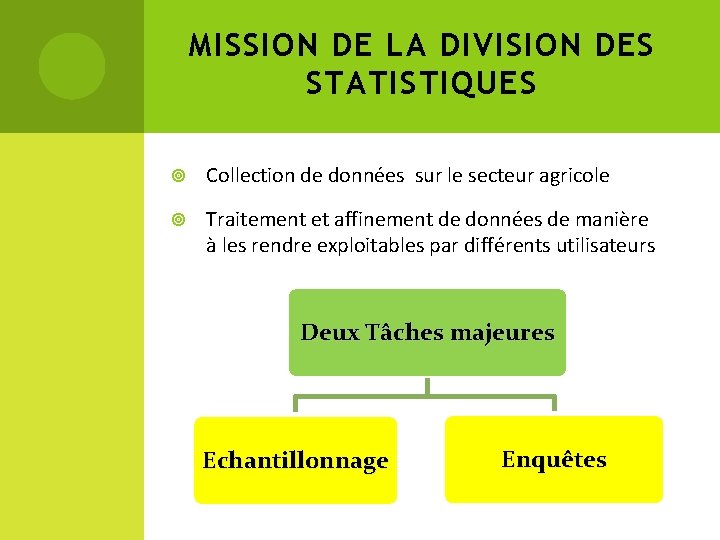 MISSION DE LA DIVISION DES STATISTIQUES

Collection de données sur le secteur agricole

Traitement et affinement de données de manière à les rendre exploitables par différents utilisateurs

Deux Tâches majeures

Echantillonnage

Enquêtes